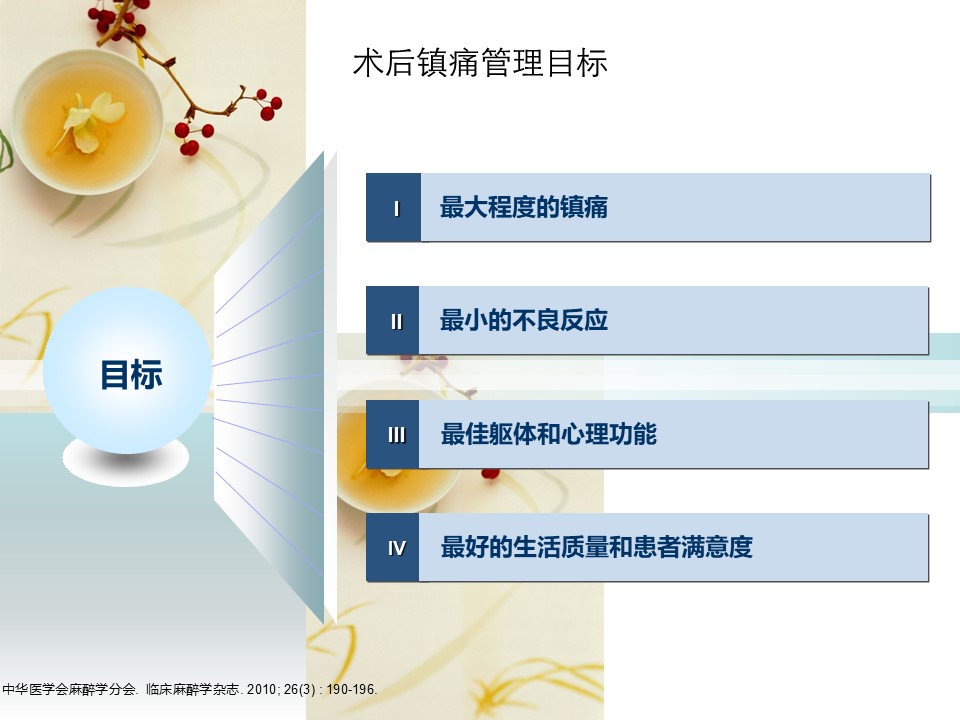 术后镇痛管理目标

目标

I 最大程度的镇痛

II 最小的不良反应

III 最佳躯体和心理功能

IV 最好的生活质量和患者满意度

中华医学会麻醉学分会. 临床麻醉学杂志. 2010; 26(3) : 190-196.